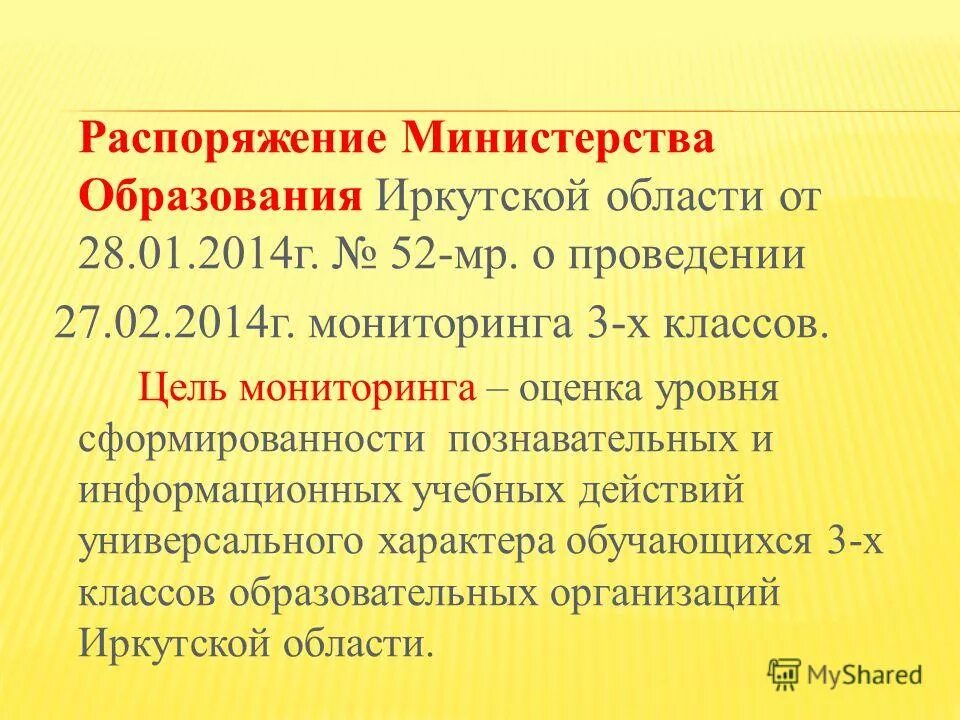 Распоряжение Министерства Образования Иркутской области от 28.01.2014г. № 52-мр. о проведении 27.02.2014г. мониторинга 3-х классов.

Цель мониторинга – оценка уровня сформированности познавательных и информационных учебных действий универсального характера обучающихся 3-х классов образовательных организаций Иркутской области.

MyShared